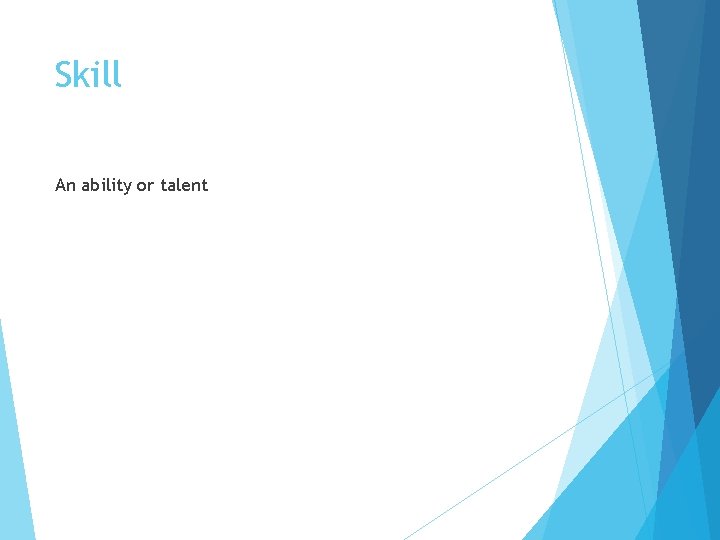 Skill

An ability or talent